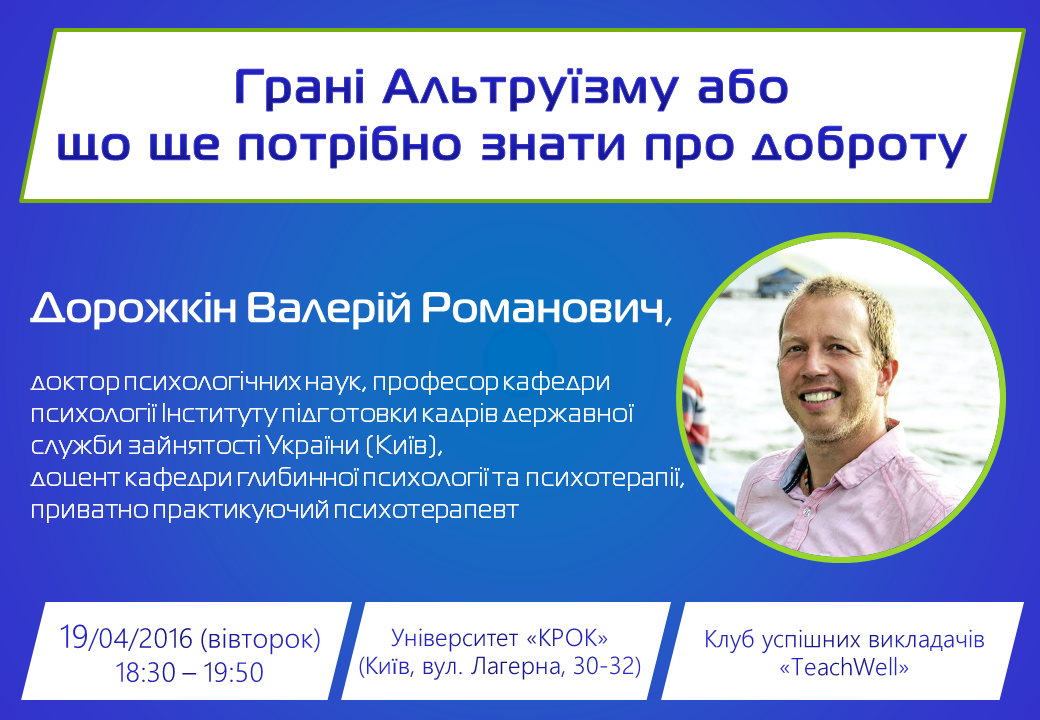 Грані Альтруїзму або що ще потрібно знати про доброту

Дорожкін Валерій Романович,

доктор психологічних наук, професор кафедри психології Інституту підготовки кадрів державної служби зайнятості України (Київ), доцент кафедри глибинної психології та психотерапії, приватно практикуючий психотерапевт

19/04/2016 (вівторок)
18:30 – 19:50

Університет «КРОК»
(Київ, вул. Лагерна, 30-32)

Клуб успішних викладачів «TeachWell»